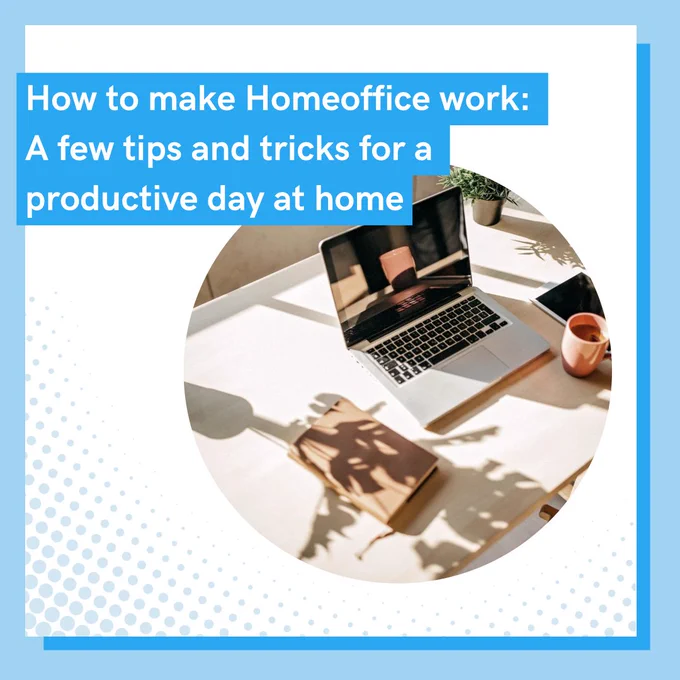 How to make Homeoffice work: A few tips and tricks for a productive day at home